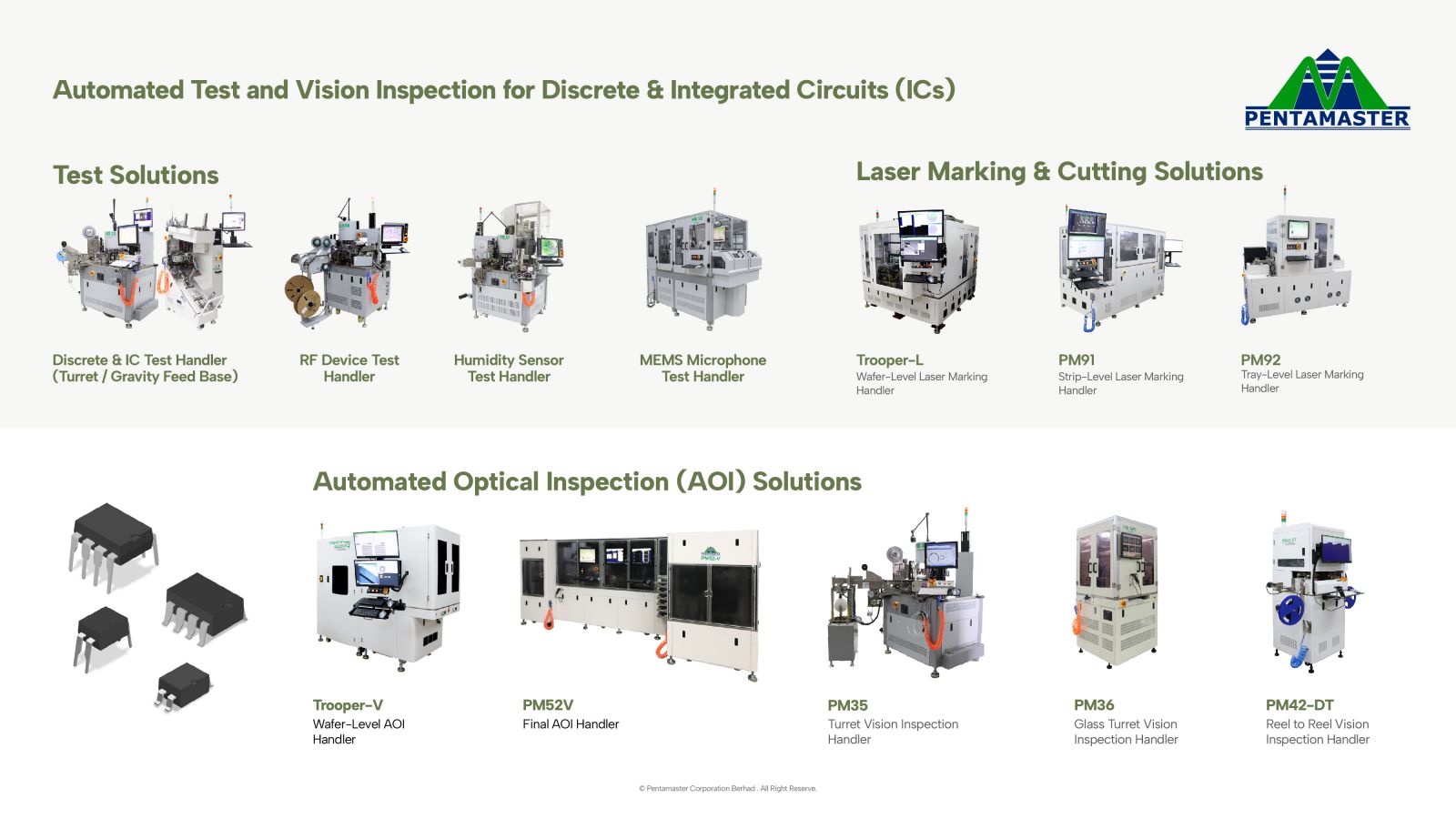 Automated Test and Vision Inspection for Discrete & Integrated Circuits (ICs)

PENTAMASTER

Test Solutions

Discrete & IC Test Handler (Turret / Gravity Feed Base)

RF Device Test Handler

Humidity Sensor Test Handler

MEMS Microphone Test Handler

Laser Marking & Cutting Solutions

Trooper-L
Wafer-Level Laser Marking Handler

PM91
Strip-Level Laser Marking Handler

PM92
Tray-Level Laser Marking Handler

Automated Optical Inspection (AOI) Solutions

Trooper-V
Wafer-Level AOI Handler

PM52V
Final AOI Handler

PM35
Turret Vision Inspection Handler

PM36
Glass Turret Vision Inspection Handler

PM42-DT
Reel to Reel Vision Inspection Handler

© Pentamaster Corporation Berhad . All Right Reserve.